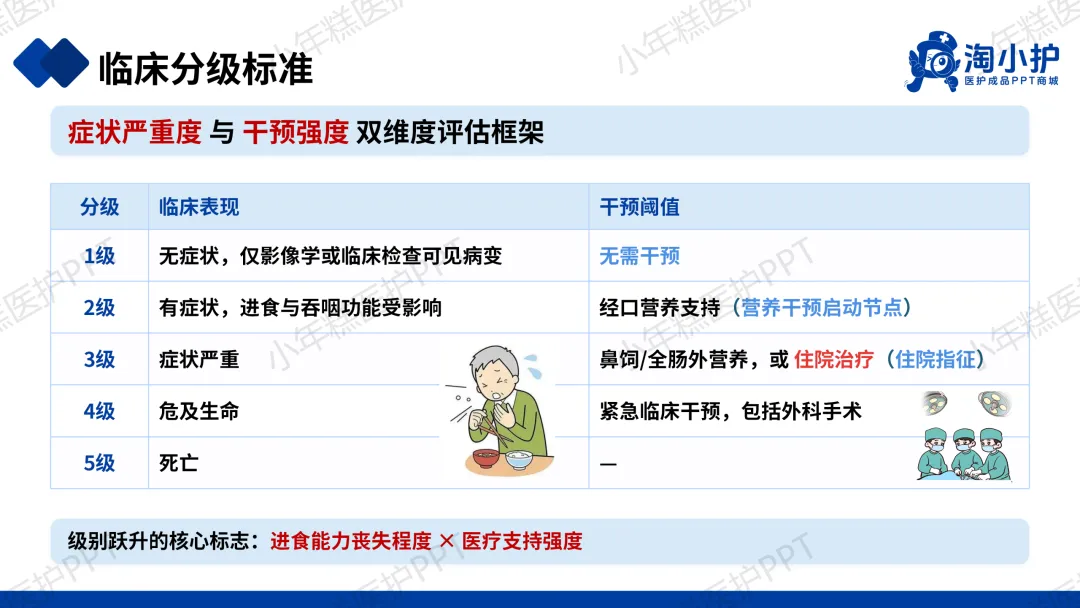 临床分级标准

淘小护
医护成品PPT商城

症状严重度 与 干预强度 双维度评估框架

| 分级 | 临床表现 | 干预阈值 |
|---|---|---|
| 1级 | 无症状，仅影像学或临床检查可见病变 | 无需干预 |
| 2级 | 有症状，进食与吞咽功能受影响 | 经口营养支持（营养干预启动节点） |
| 3级 | 症状严重 | 鼻饲/全肠外营养，或 住院治疗（住院指征） |
| 4级 | 危及生命 | 紧急临床干预，包括外科手术 |
| 5级 | 死亡 | — |

级别跃升的核心标志：进食能力丧失程度 × 医疗支持强度

小年糕医护PPT